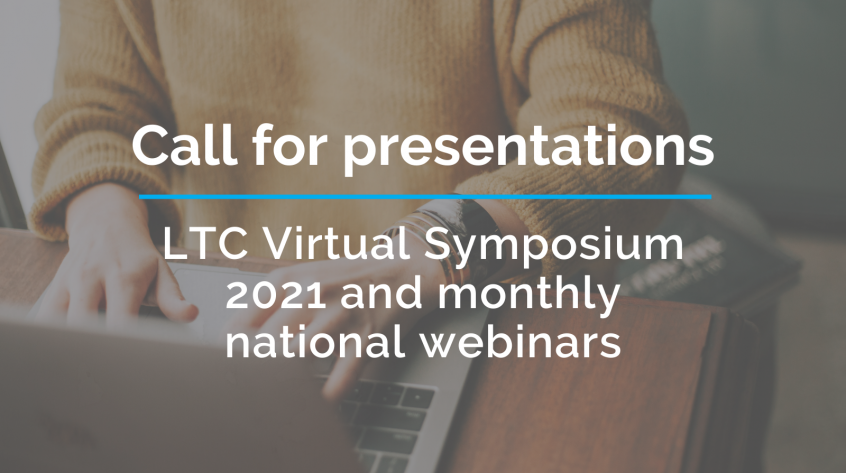 Call for presentations

LTC Virtual Symposium 2021 and monthly national webinars